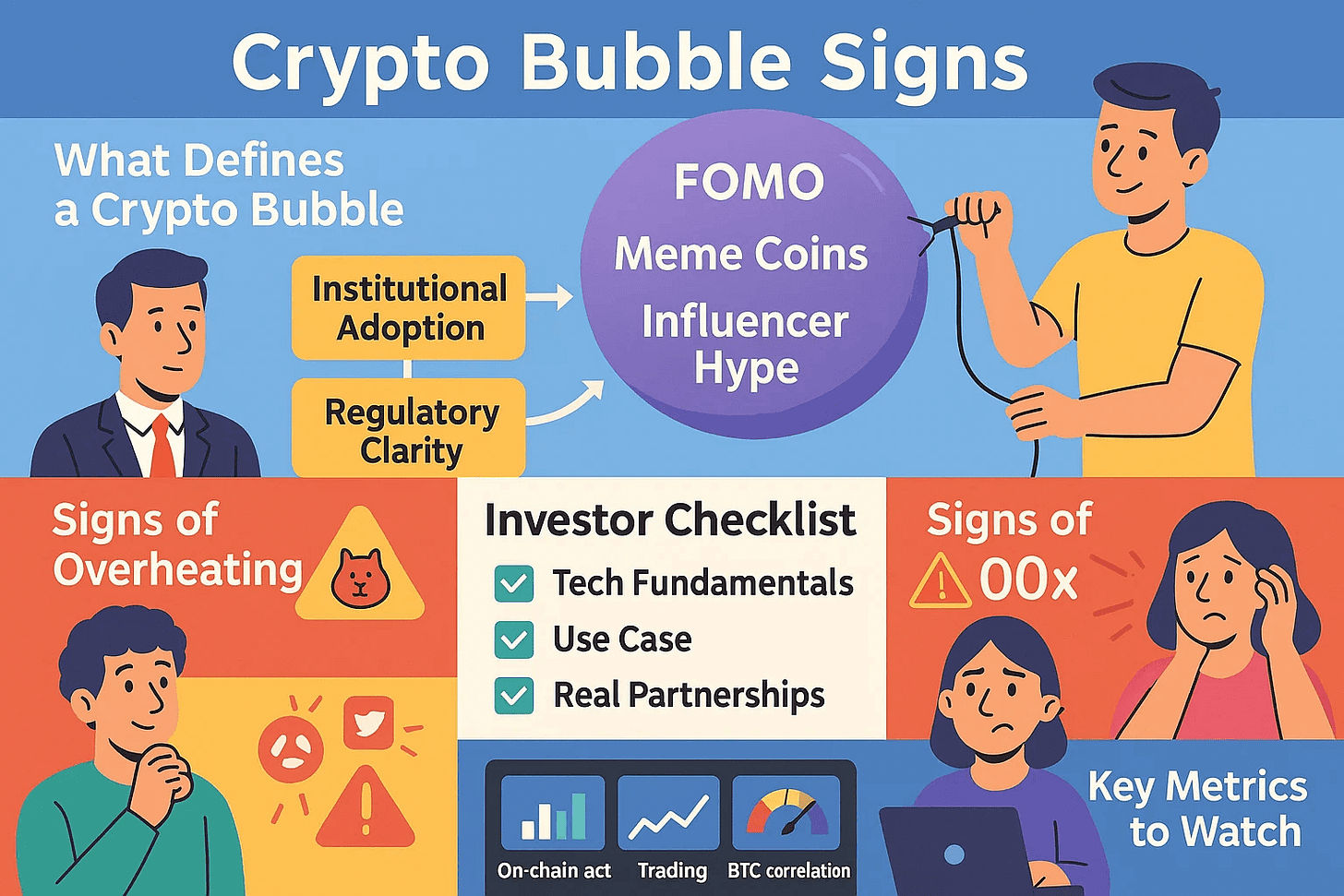 Crypto Bubble Signs

What Defines a Crypto Bubble

Institutional Adoption

Regulatory Clarity

FOMO
Meme Coins
Influencer Hype

Signs of Overheating

Investor Checklist
Tech Fundamentals
Use Case
Real Partnerships

Signs of
00x

On-chain act
Trading
BTC correlation

Key Metrics to Watch